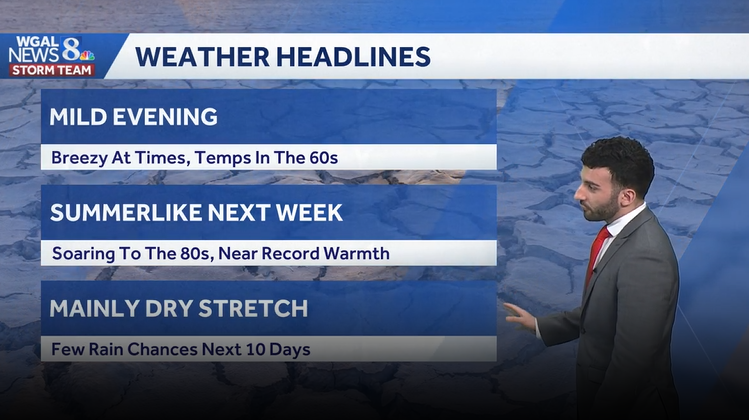 WGAL NEWS 8
STORM TEAM

WEATHER HEADLINES

MILD EVENING

Breezy At Times, Temps In The 60s

SUMMERLIKE NEXT WEEK

Soaring To The 80s, Near Record Warmth

MAINLY DRY STRETCH

Few Rain Chances Next 10 Days